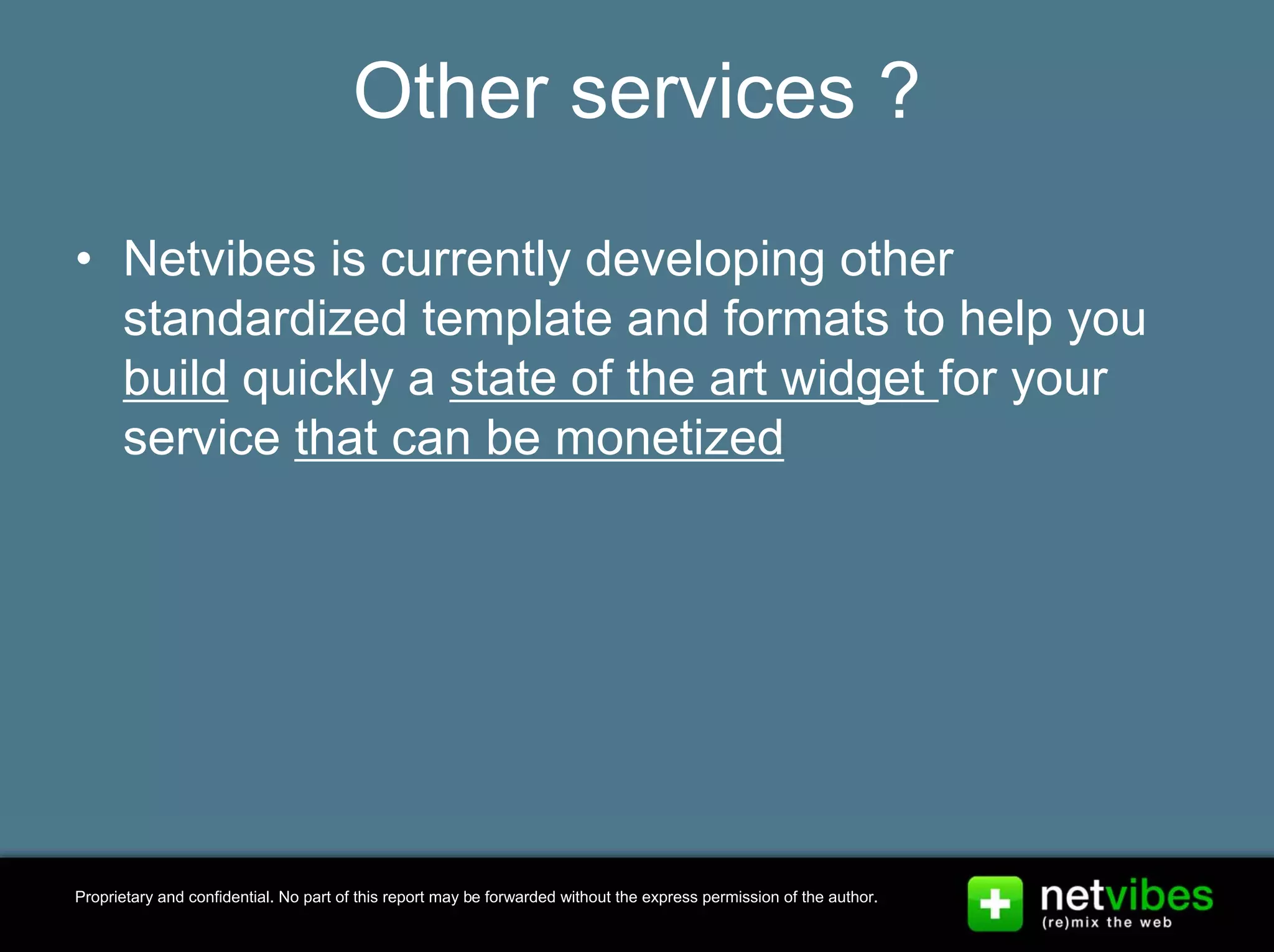 Other services ?

• Netvibes is currently developing other standardized template and formats to help you build quickly a state of the art widget for your service that can be monetized

Proprietary and confidential. No part of this report may be forwarded without the express permission of the author.

netvibes
(re)mix the web